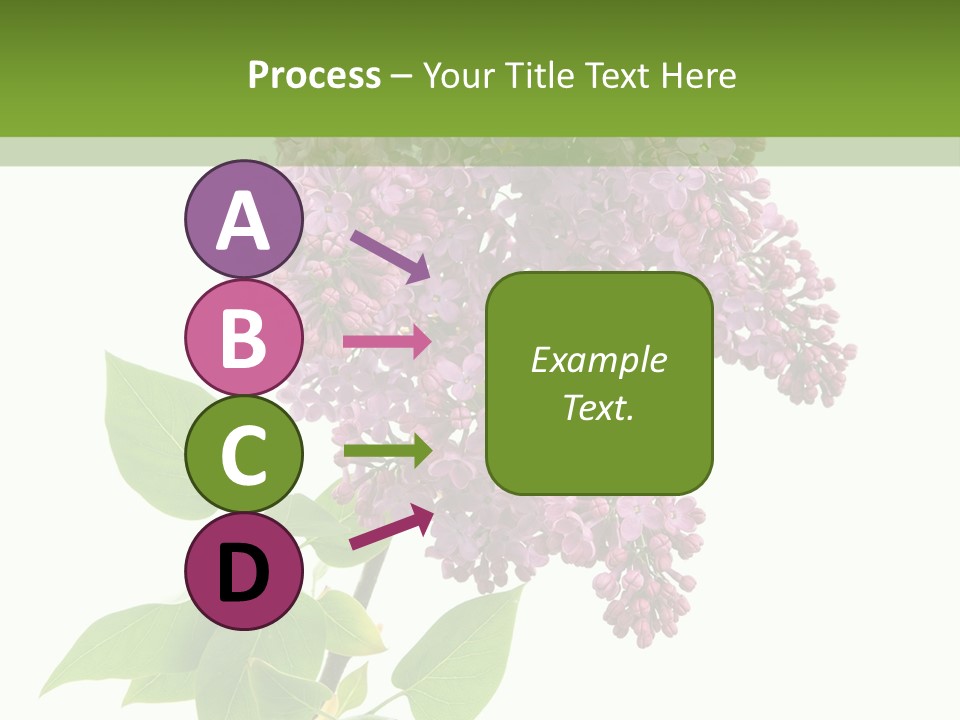 Process – Your Title Text Here

A

B

C

D

Example Text.